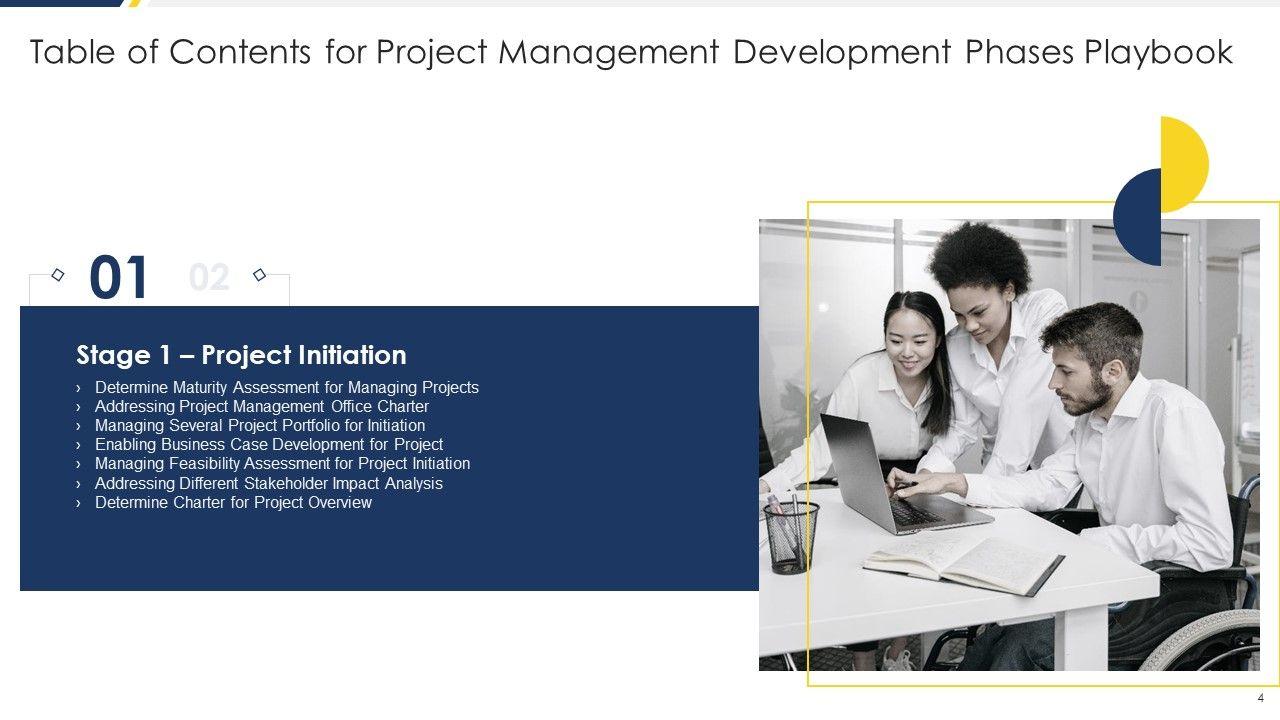 Table of Contents for Project Management Development Phases Playbook

01 02

Stage 1 – Project Initiation

› Determine Maturity Assessment for Managing Projects
› Addressing Project Management Office Charter
› Managing Several Project Portfolio for Initiation
› Enabling Business Case Development for Project
› Managing Feasibility Assessment for Project Initiation
› Addressing Different Stakeholder Impact Analysis
› Determine Charter for Project Overview

4